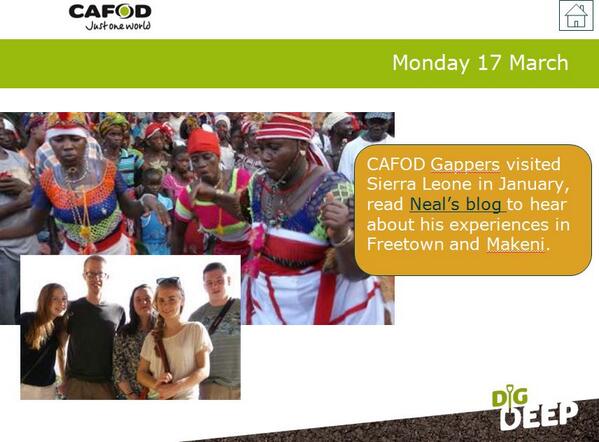 CAFOD
Just one world

Monday 17 March

CAFOD Gappers visited Sierra Leone in January, read Neal's blog to hear about his experiences in Freetown and Makeni.

DIG DEEP